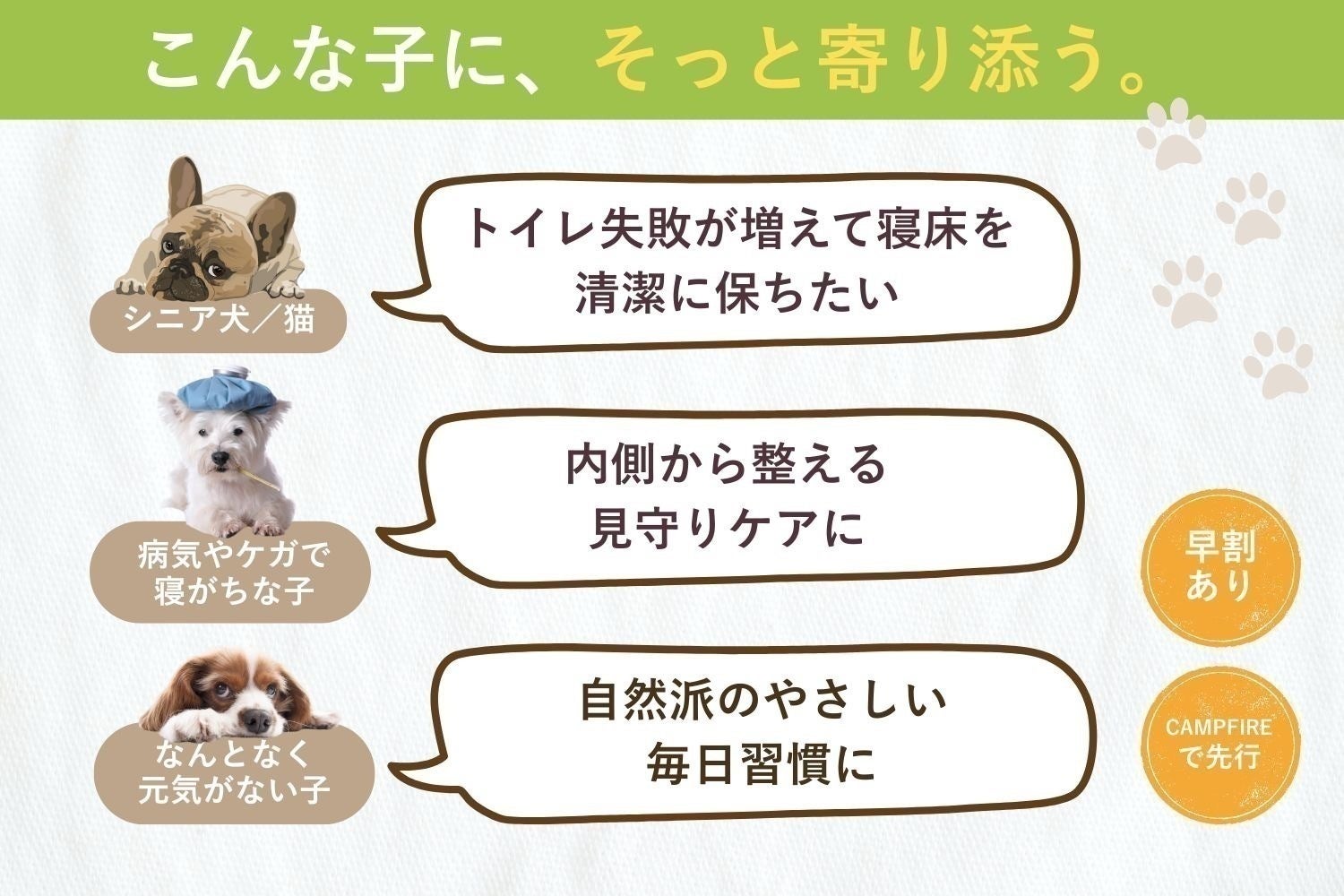 こんな子に、そっと寄り添う。

シニア犬／猫

トイレ失敗が増えて寝床を清潔に保ちたい

病気やケガで寝がちな子

内側から整える見守りケアに

なんとなく元気がない子

自然派のやさしい毎日習慣に

早割あり

CAMPFIREで先行